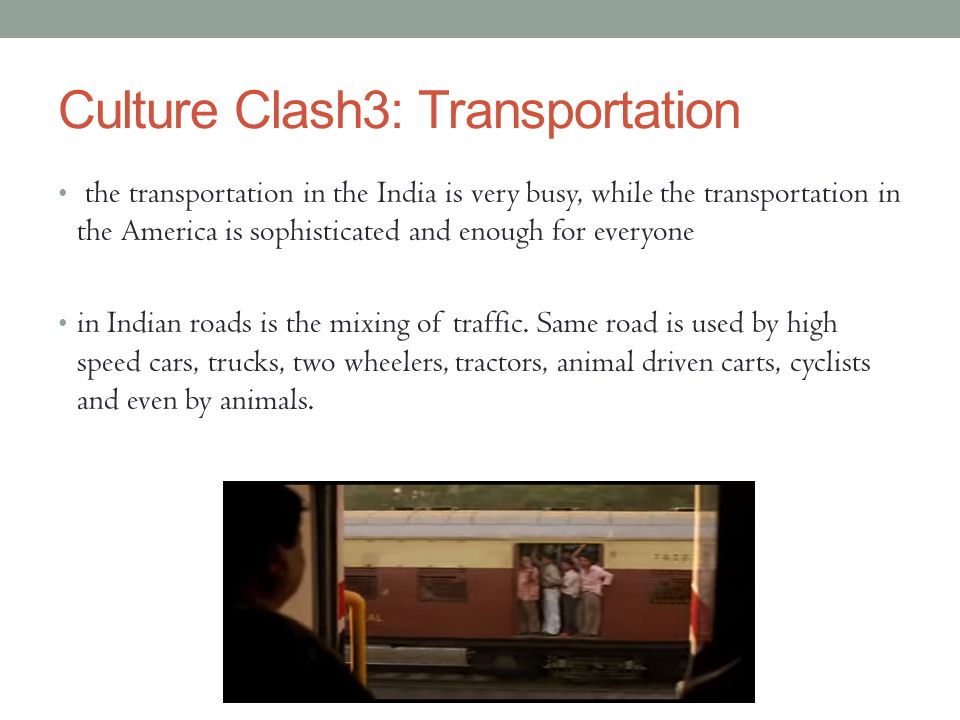 Culture Clash3: Transportation

• the transportation in the India is very busy, while the transportation in the America is sophisticated and enough for everyone

• in Indian roads is the mixing of traffic. Same road is used by high speed cars, trucks, two wheelers, tractors, animal driven carts, cyclists and even by animals.